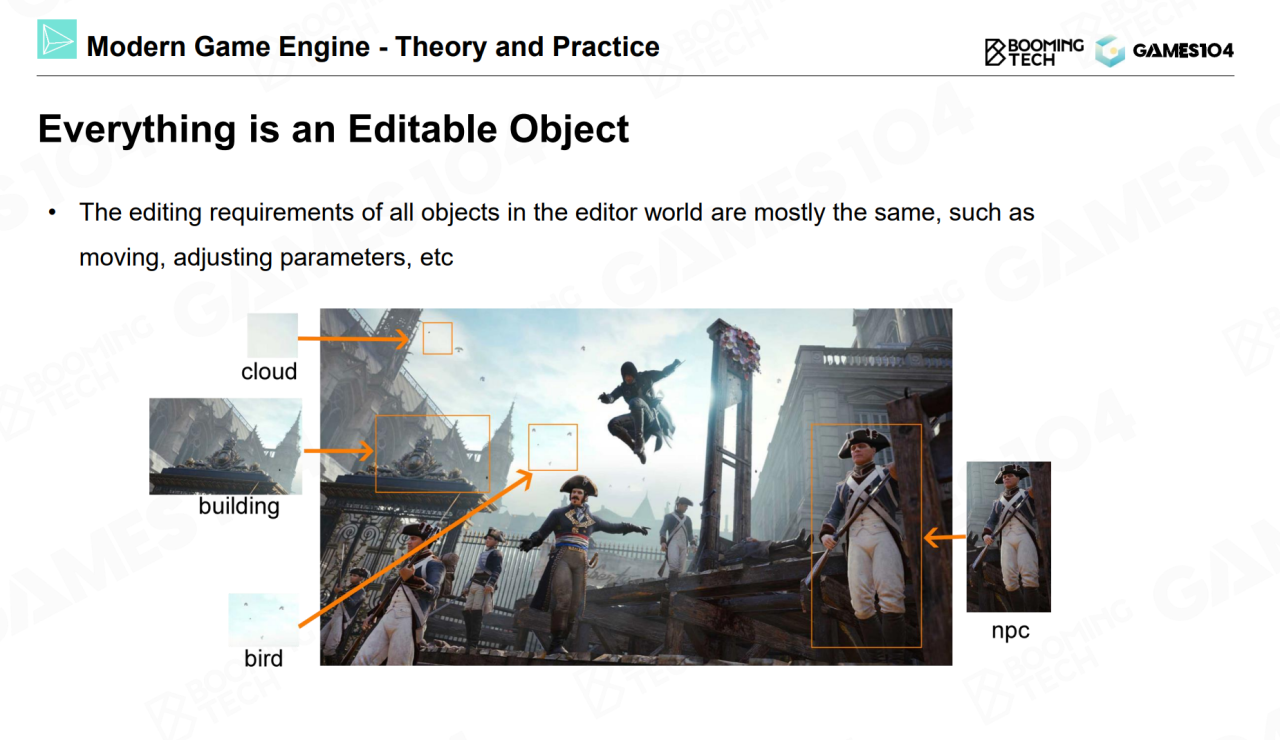 Modern Game Engine - Theory and Practice

BOOMING TECH GAMES104

Everything is an Editable Object

• The editing requirements of all objects in the editor world are mostly the same, such as moving, adjusting parameters, etc

cloud

building

bird

npc